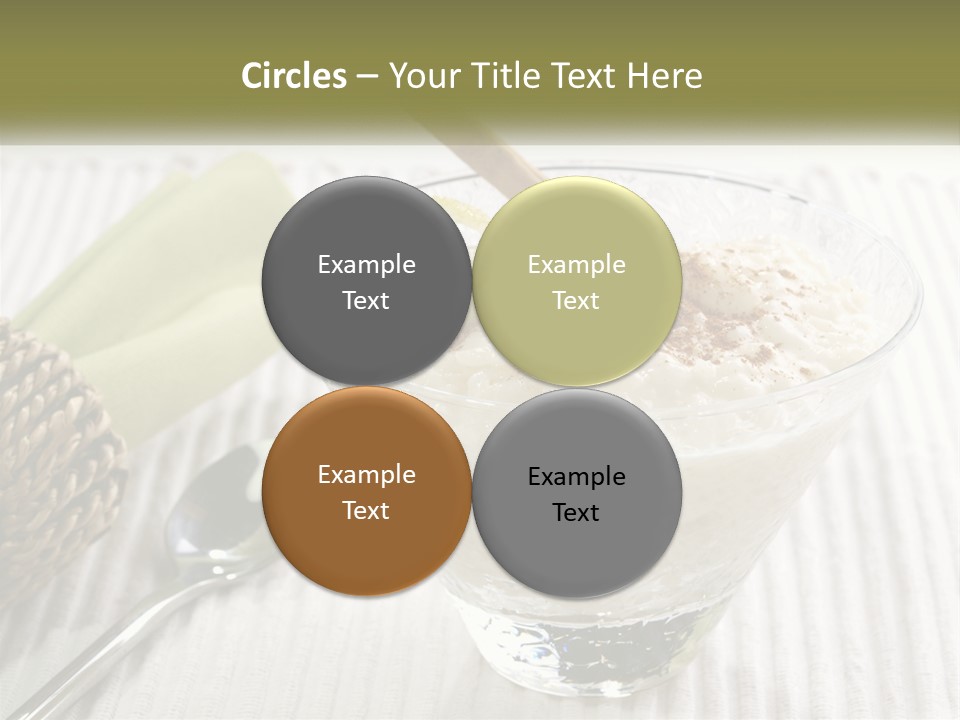 Circles – Your Title Text Here

Example Text

Example Text

Example Text

Example Text